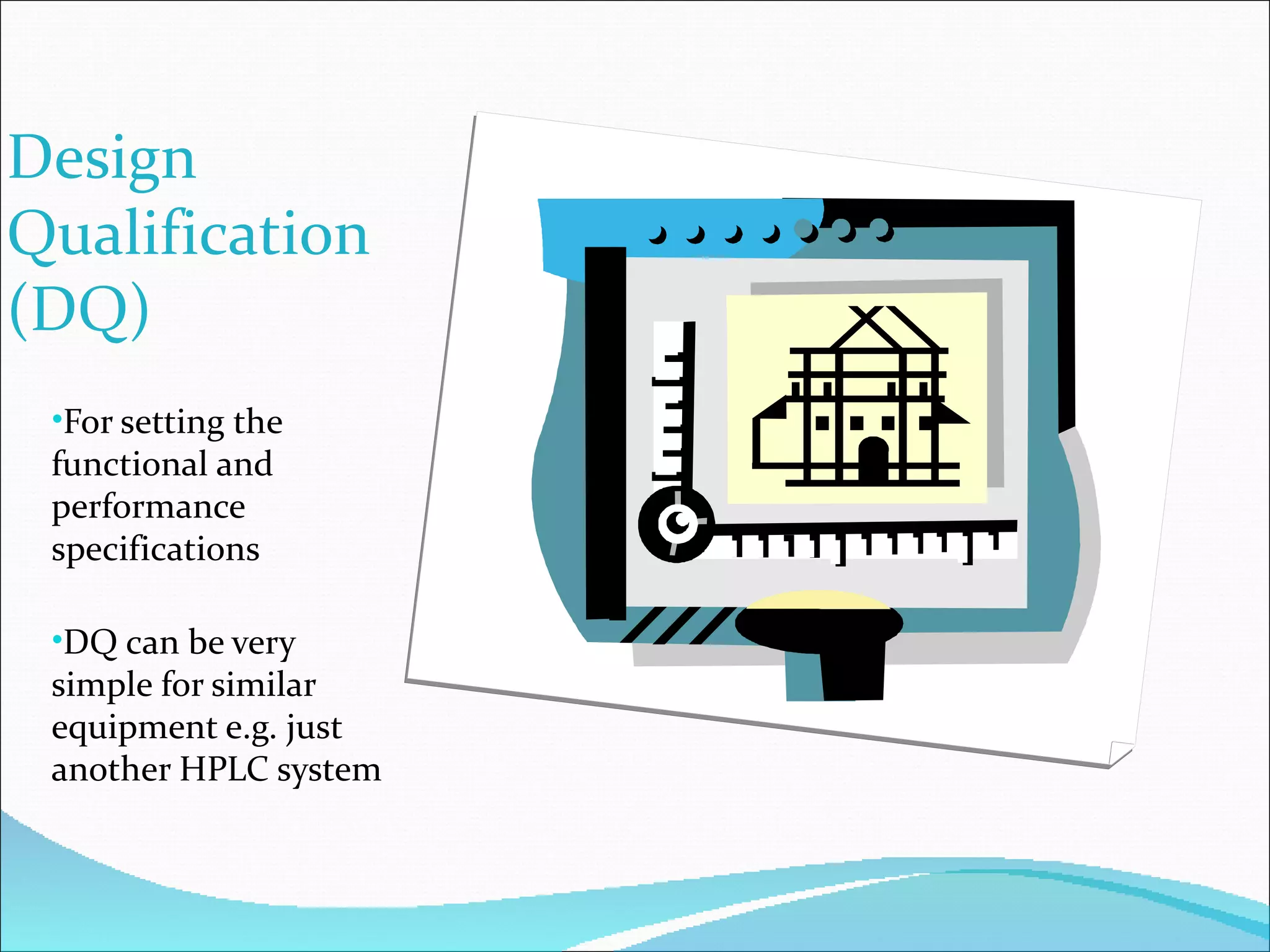 Design Qualification (DQ)

•For setting the functional and performance specifications

•DQ can be very simple for similar equipment e.g. just another HPLC system